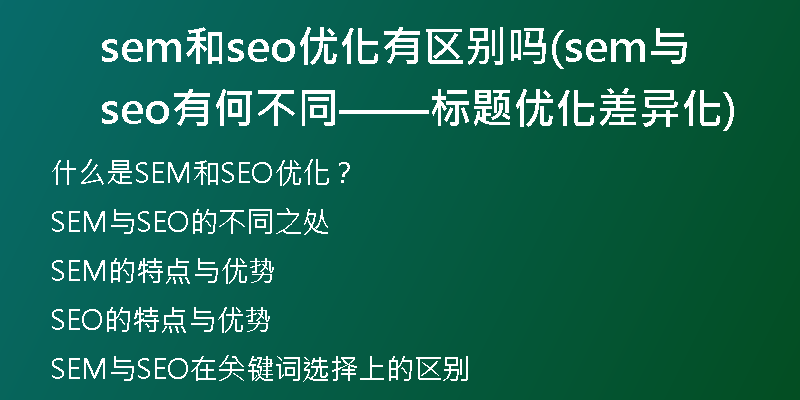 sem和seo优化有区别吗(sem与seo有何不同——标题优化差异化)

什么是SEM和SEO优化？

SEM与SEO的不同之处

SEM的特点与优势

SEO的特点与优势

SEM与SEO在关键词选择上的区别